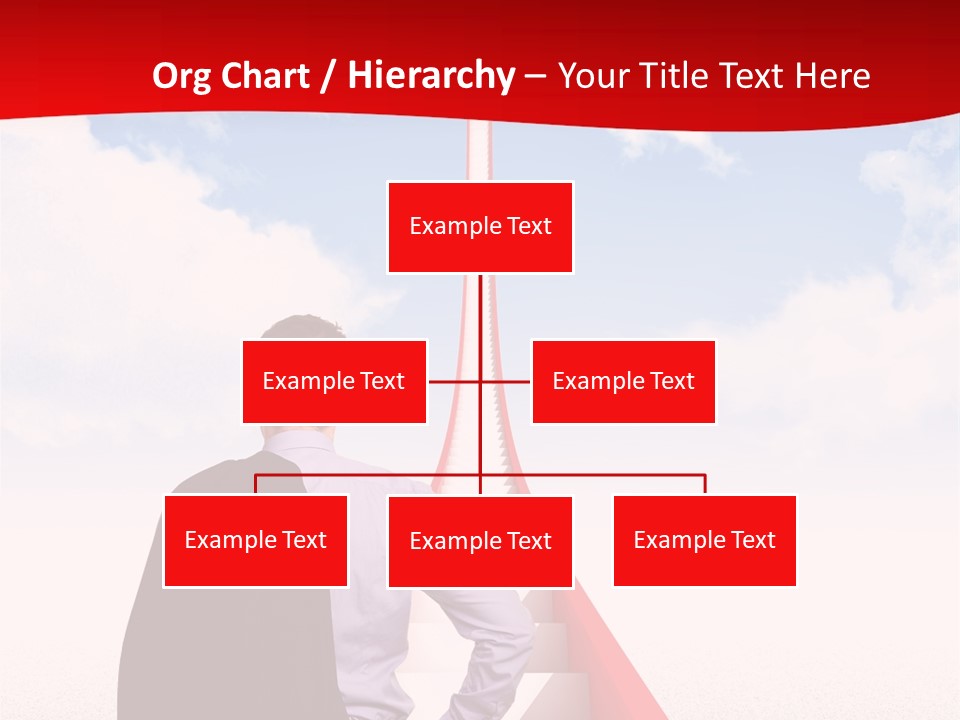 Org Chart / Hierarchy – Your Title Text Here

Example Text

Example Text

Example Text

Example Text

Example Text

Example Text